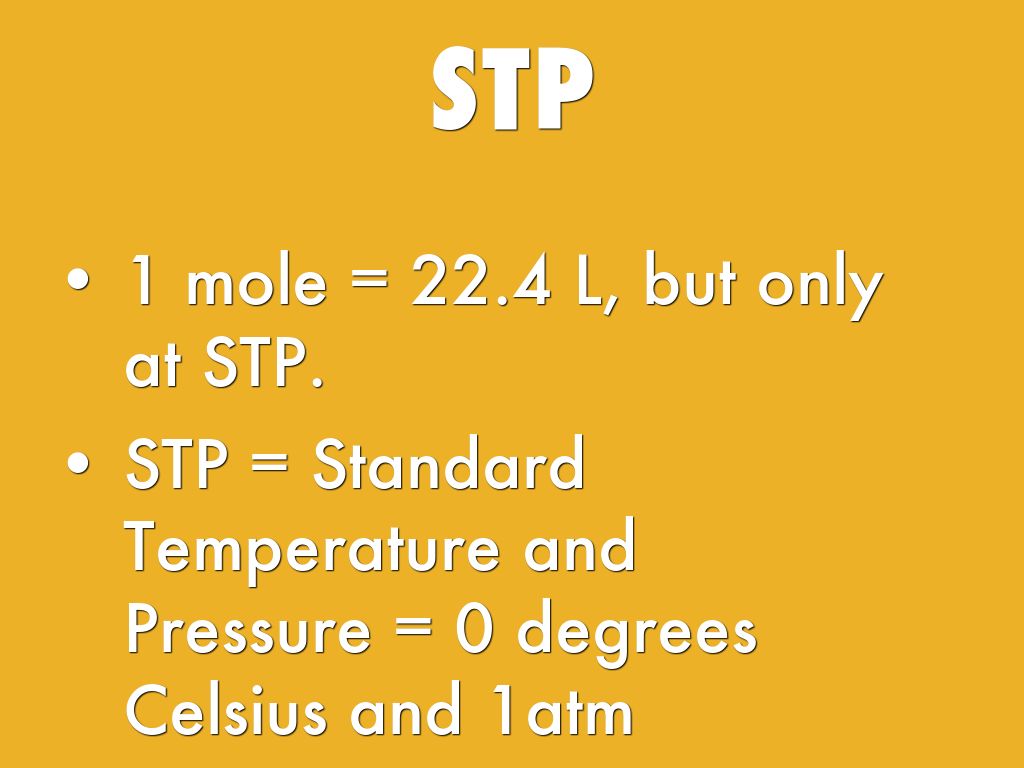 STP

• 1 mole = 22.4 L, but only at STP.

• STP = Standard Temperature and Pressure = 0 degrees Celsius and 1atm